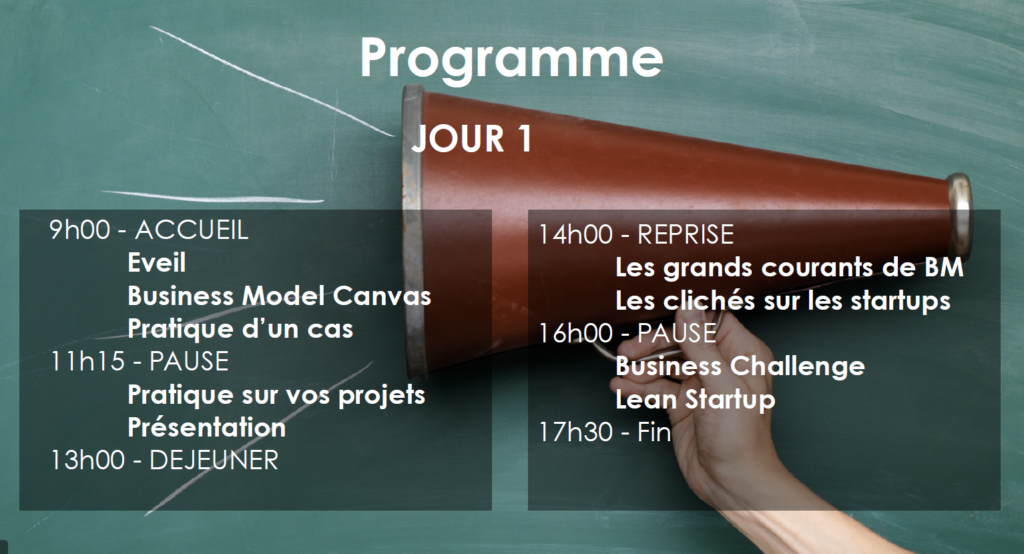 Programme

JOUR 1

9h00 - ACCUEIL
Eveil
Business Model Canvas
Pratique d'un cas
11h15 - PAUSE
Pratique sur vos projets
Présentation
13h00 - DEJEUNER

14h00 - REPRISE
Les grands courants de BM
Les clichés sur les startups
16h00 - PAUSE
Business Challenge
Lean Startup
17h30 - Fin